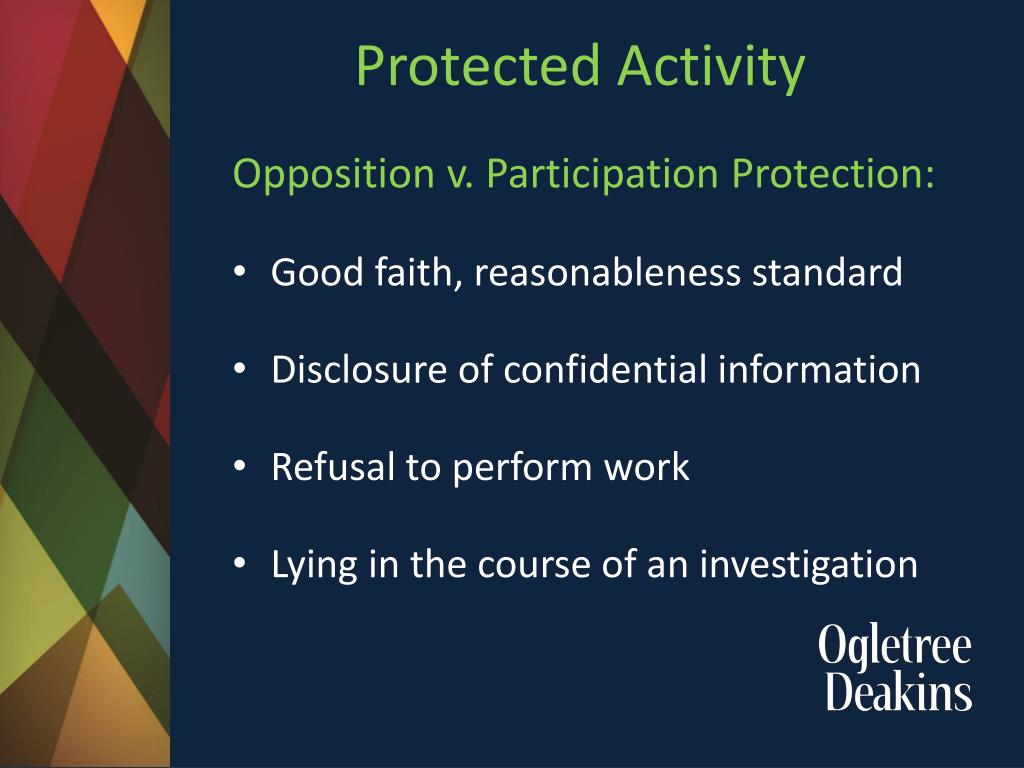 Protected Activity

Opposition v. Participation Protection:

• Good faith, reasonableness standard

• Disclosure of confidential information

• Refusal to perform work

• Lying in the course of an investigation

Ogletree
Deakins